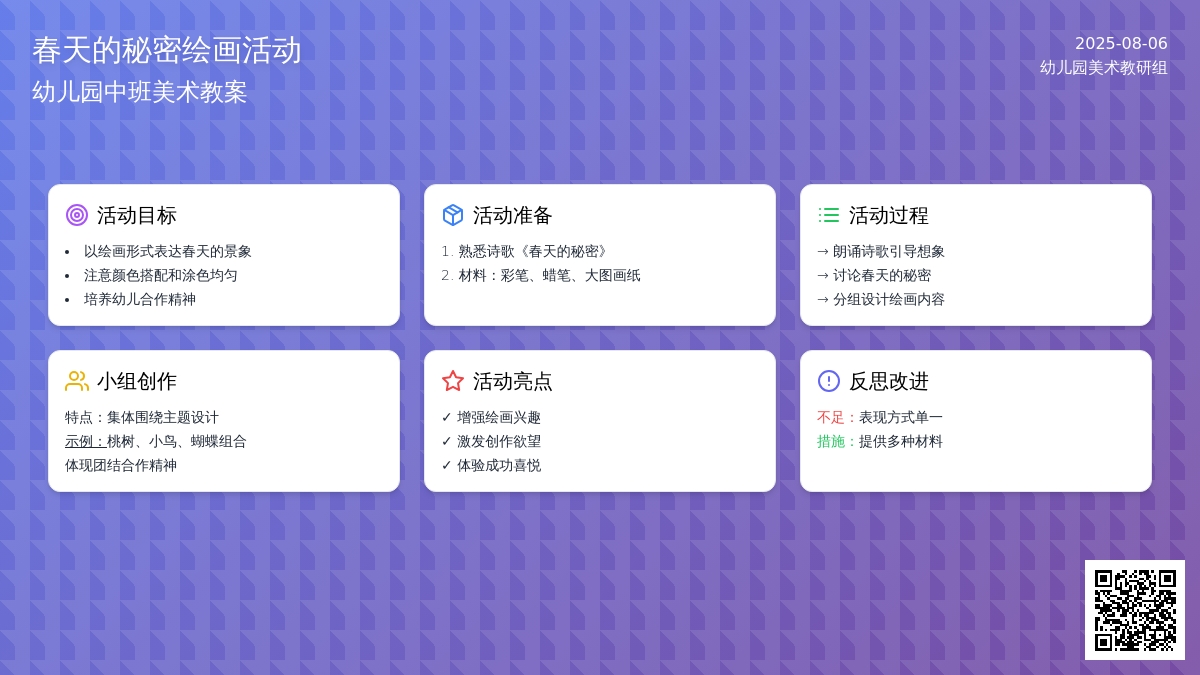 春天的秘密绘画活动
幼儿园中班美术教案

2025-08-06
幼儿园美术教研组

活动目标
• 以绘画形式表达春天的景象
• 注意颜色搭配和涂色均匀
• 培养幼儿合作精神

活动准备
1. 熟悉诗歌《春天的秘密》
2. 材料：彩笔、蜡笔、大图画纸

活动过程
→ 朗诵诗歌引导想象
→ 讨论春天的秘密
→ 分组设计绘画内容

小组创作
特点：集体围绕主题设计
示例：桃树、小鸟、蝴蝶组合
体现团结合作精神

活动亮点
✓ 增强绘画兴趣
✓ 激发创作欲望
✓ 体验成功喜悦

反思改进
不足：表现方式单一
措施：提供多种材料